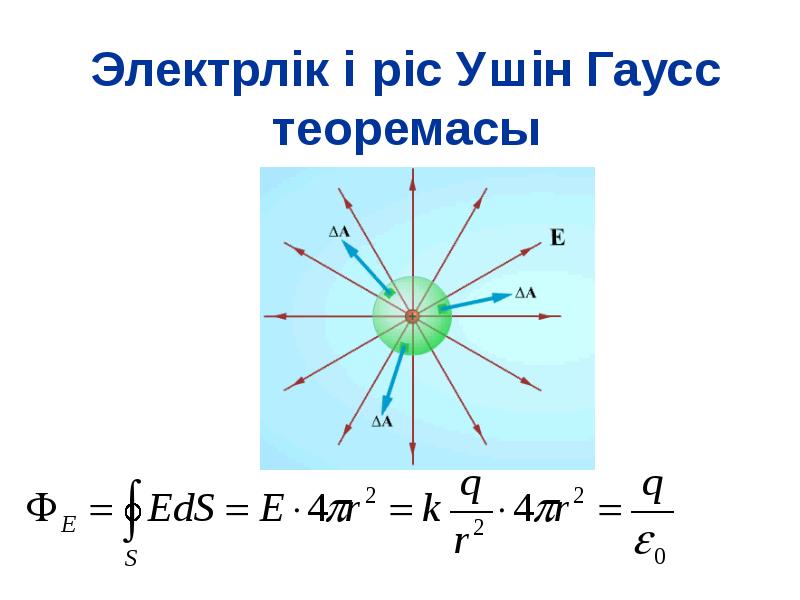 Электрлік і ріс Ушін Гаусс теоремасы

ΔA

E

ΔA

ΔA

$\Phi_E = \oint_S EdS = E \cdot 4\pi r^2 = k\frac{q}{r^2} \cdot 4\pi r^2 = \frac{q}{\varepsilon_0}$